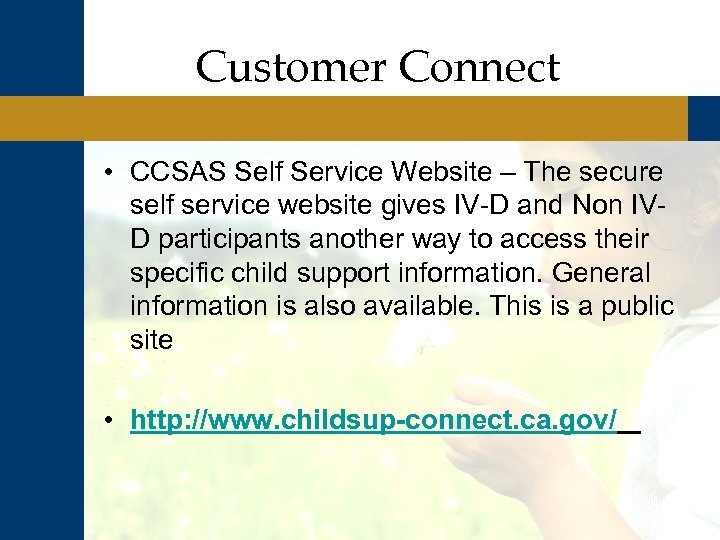 Customer Connect

• CCSAS Self Service Website – The secure self service website gives IV-D and Non IV-D participants another way to access their specific child support information. General information is also available. This is a public site

• http://www.childsup-connect.ca.gov/